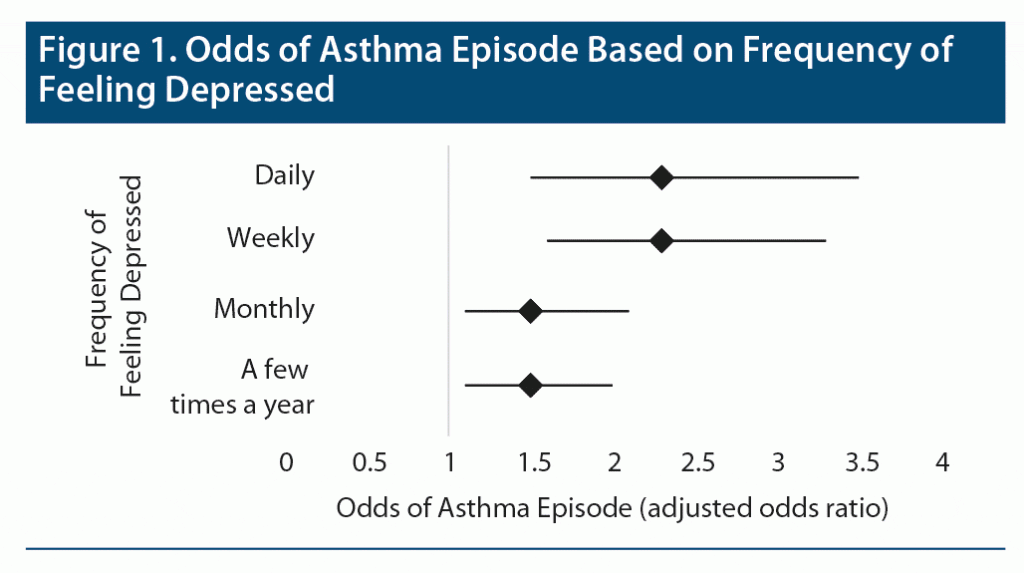 Figure 1. Odds of Asthma Episode Based on Frequency of Feeling Depressed

Frequency of Feeling Depressed

Daily

Weekly

Monthly

A few times a year

0 0.5 1 1.5 2 2.5 3 3.5 4

Odds of Asthma Episode (adjusted odds ratio)